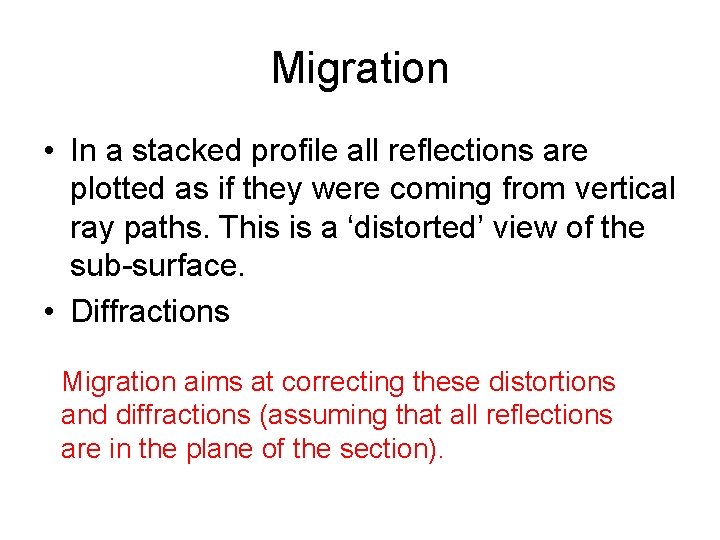 Migration

• In a stacked profile all reflections are plotted as if they were coming from vertical ray paths. This is a ‘distorted’ view of the sub-surface.
• Diffractions

Migration aims at correcting these distortions and diffractions (assuming that all reflections are in the plane of the section).